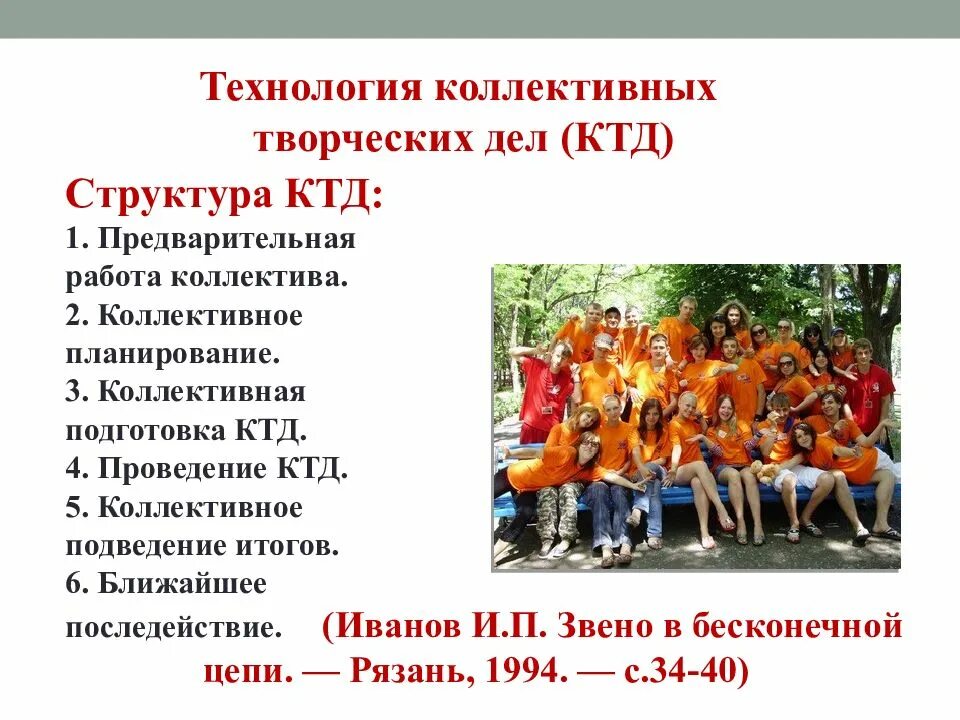 Технология коллективных творческих дел (КТД)

Структура КТД:

1. Предварительная работа коллектива.
2. Коллективное планирование.
3. Коллективная подготовка КТД.
4. Проведение КТД.
5. Коллективное подведение итогов.
6. Ближайшее последействие.

(Иванов И.П. Звено в бесконечной цепи. — Рязань, 1994. — с.34-40)